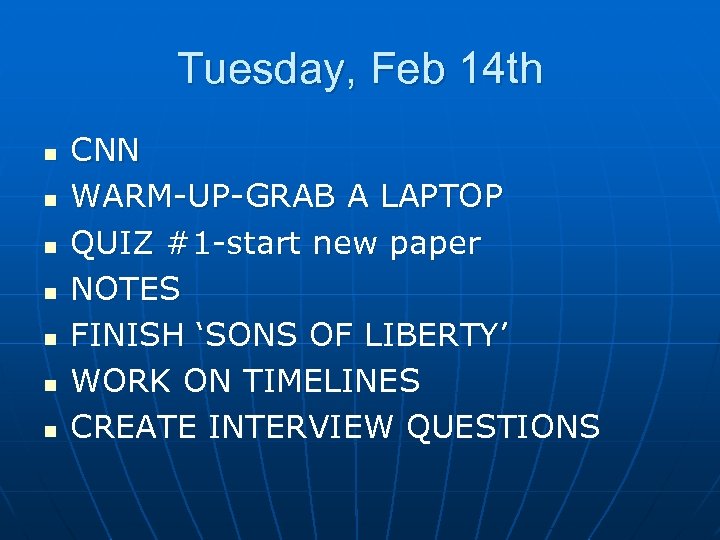 Tuesday, Feb 14th

- CNN
- WARM-UP-GRAB A LAPTOP
- QUIZ #1-start new paper
- NOTES
- FINISH ‘SONS OF LIBERTY’
- WORK ON TIMELINES
- CREATE INTERVIEW QUESTIONS